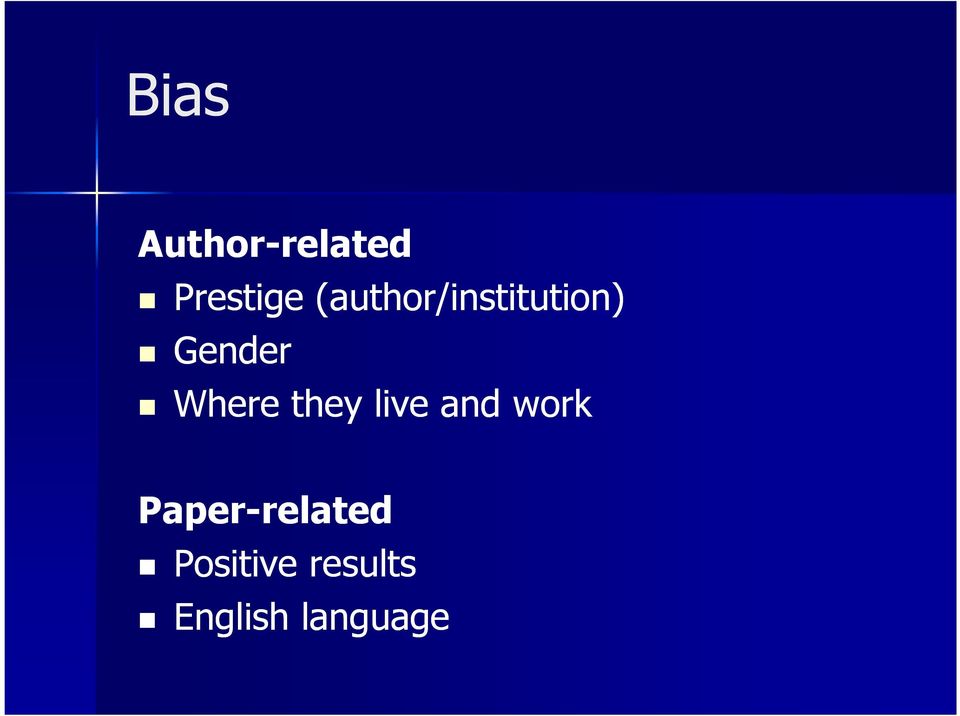 Bias

Author-related
- Prestige (author/institution)
- Gender
- Where they live and work

Paper-related
- Positive results
- English language